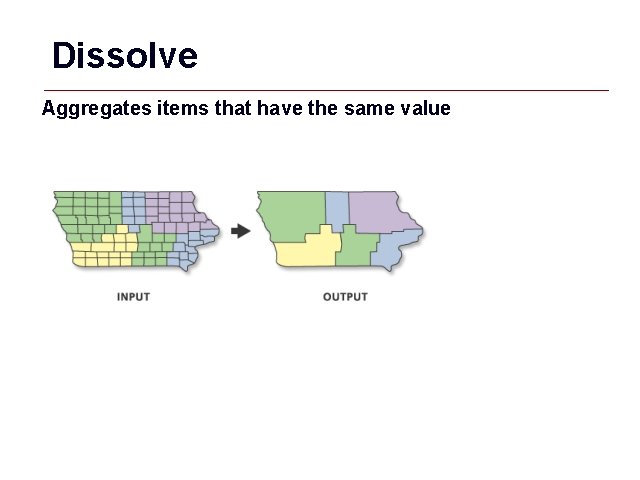 Dissolve

Aggregates items that have the same value

INPUT

OUTPUT